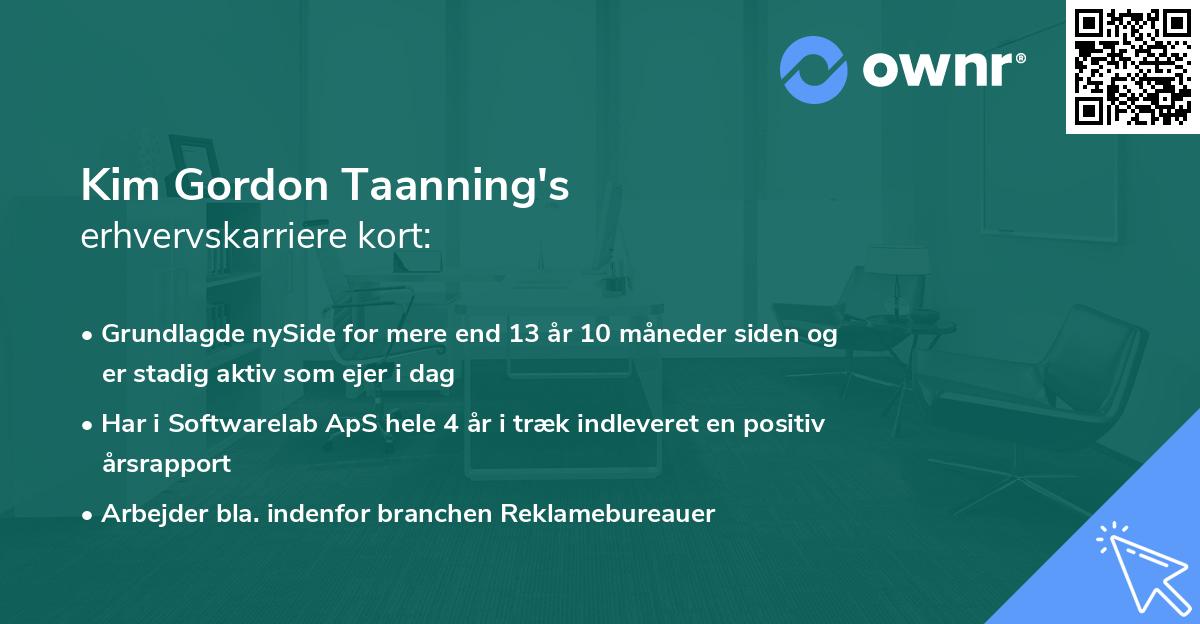 ownr®

Kim Gordon Taanning's
erhvervskarriere kort:

• Grundlagde nySide for mere end 13 år 10 måneder siden og er stadig aktiv som ejer i dag

• Har i Softwarelab ApS hele 4 år i træk indleveret en positiv årsrapport

• Arbejder bla. indenfor branchen Reklamebureauer